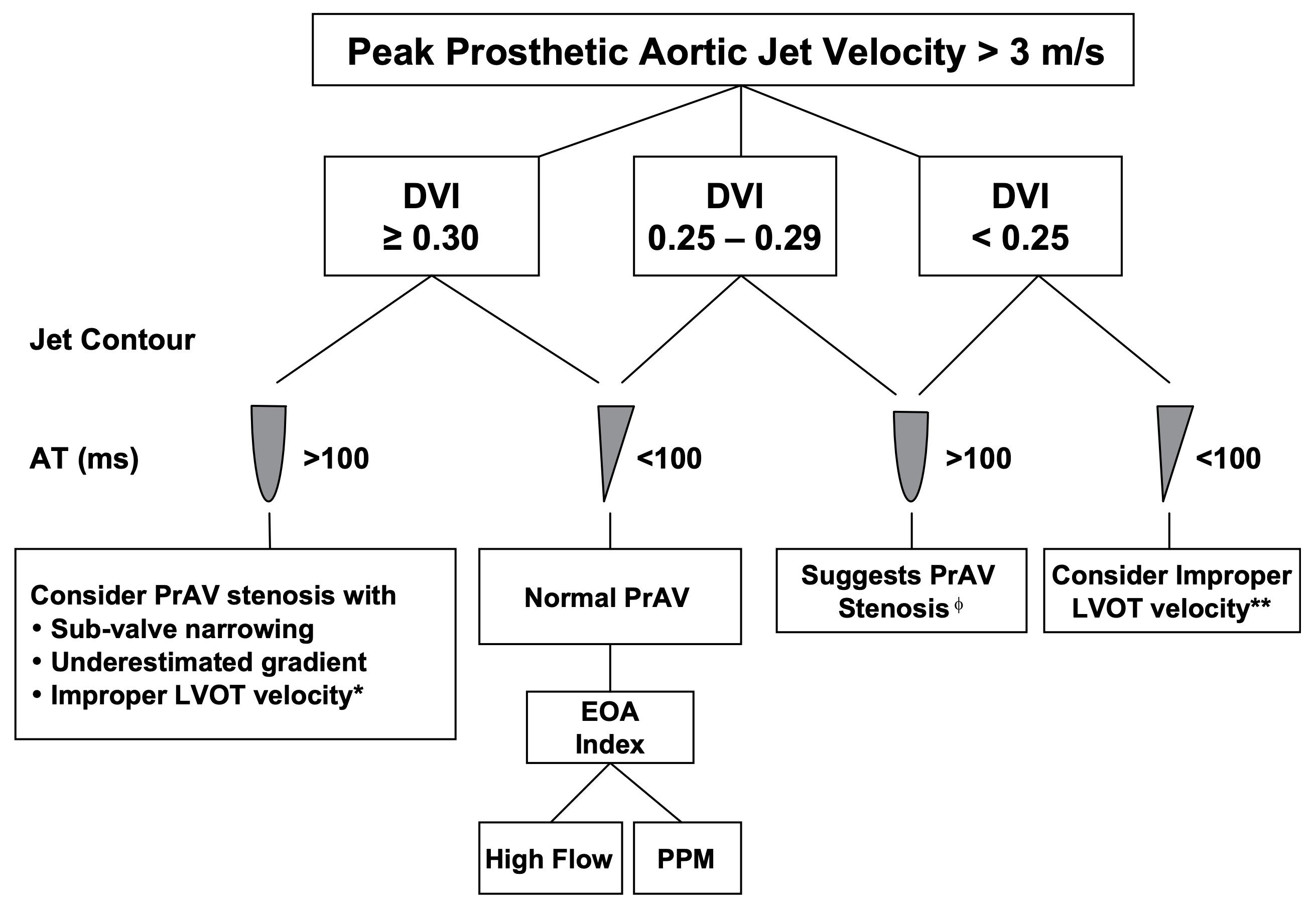 Peak Prosthetic Aortic Jet Velocity > 3 m/s

DVI
≥ 0.30

DVI
0.25 – 0.29

DVI
< 0.25

Jet Contour

AT (ms)

>100

<100

>100

<100

Consider PrAV stenosis with
• Sub-valve narrowing
• Underestimated gradient
• Improper LVOT velocity*

Normal PrAV

Suggests PrAV Stenosis $^{\phi}$

Consider Improper LVOT velocity**

EOA Index

High Flow

PPM